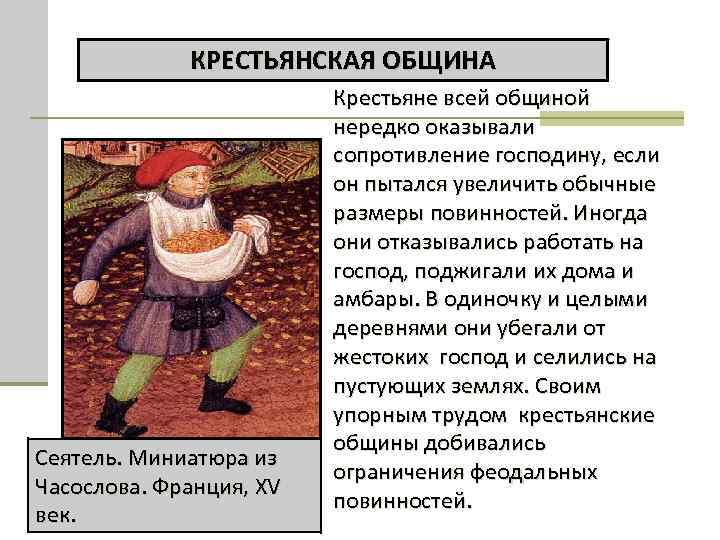 КРЕСТЬЯНСКАЯ ОБЩИНА

Крестьяне всей общиной нередко оказывали сопротивление господину, если он пытался увеличить обычные размеры повинностей. Иногда они отказывались работать на господ, поджигали их дома и амбары. В одиночку и целыми деревнями они убегали от жестоких господ и селились на пустующих землях. Своим упорным трудом крестьянские общины добивались ограничения феодальных повинностей.

Сеятель. Миниатюра из Часослова. Франция, XV век.